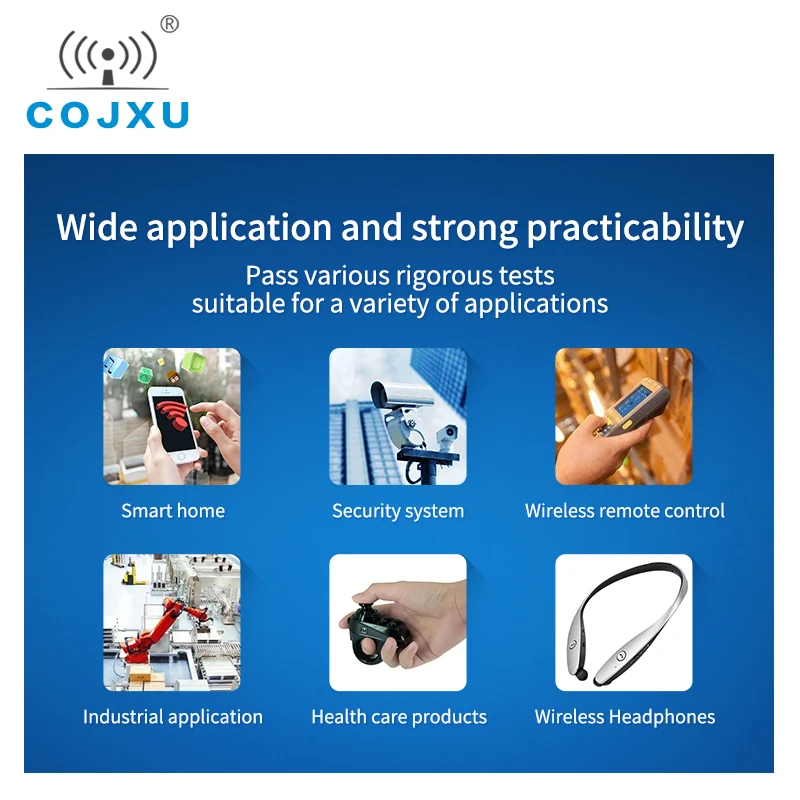 ®
COJXU

Wide application and strong practicability

Pass various rigorous tests
suitable for a variety of applications

Smart home

Security system

Wireless remote control

Industrial application

Health care products

Wireless Headphones